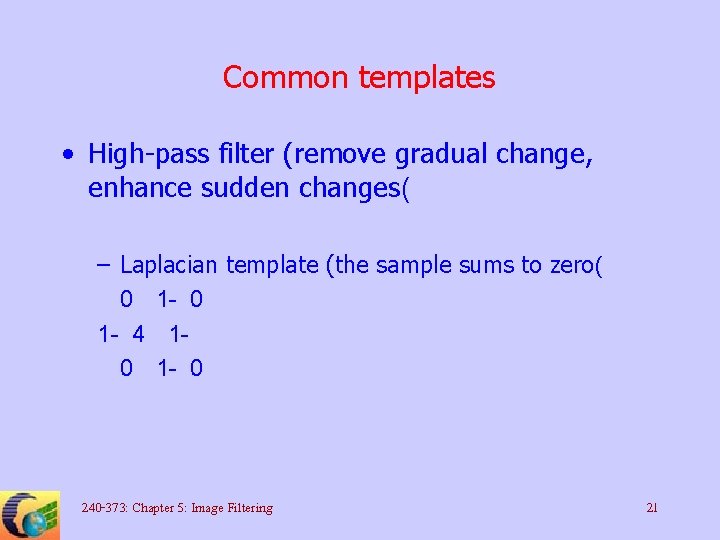 Common templates

• High-pass filter (remove gradual change, enhance sudden changes(

– Laplacian template (the sample sums to zero(

0 1- 0
1- 4 1-
0 1- 0

240-373: Chapter 5: Image Filtering

21